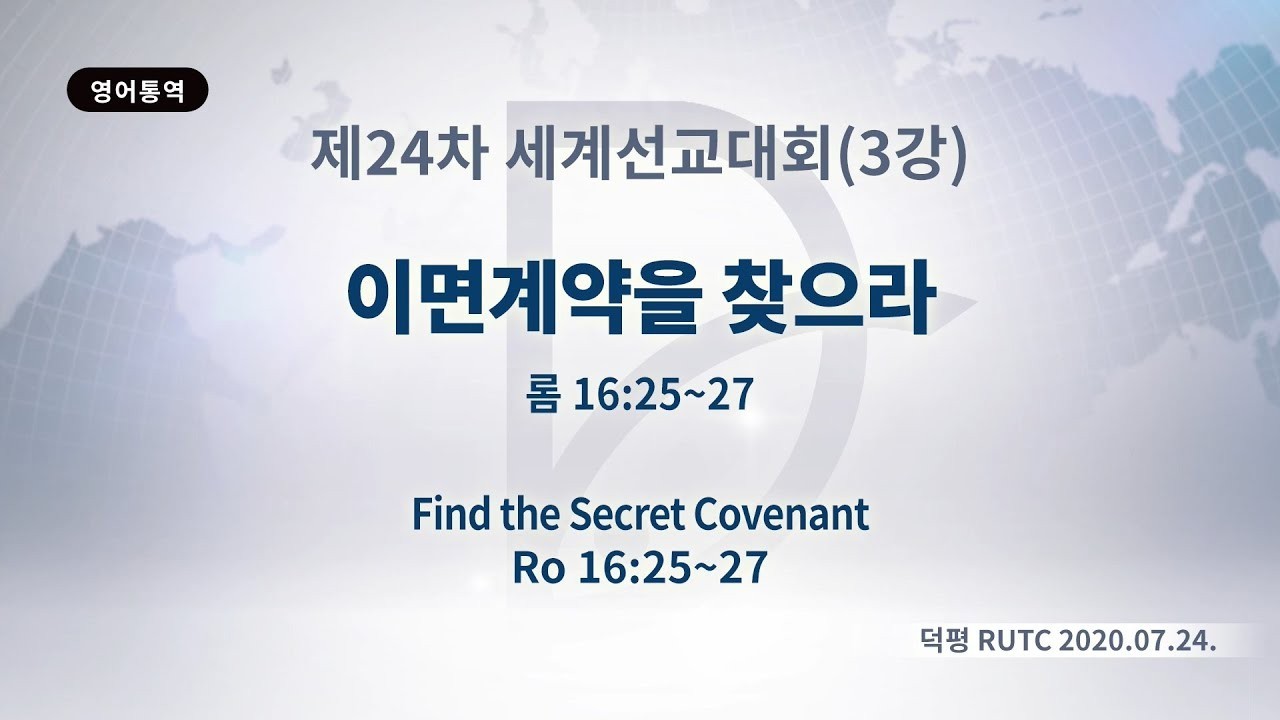 영어통역

제24차 세계선교대회(3강)

이면계약을 찾으라

롬 16:25~27

Find the Secret Covenant
Ro 16:25~27

덕평 RUTC 2020.07.24.